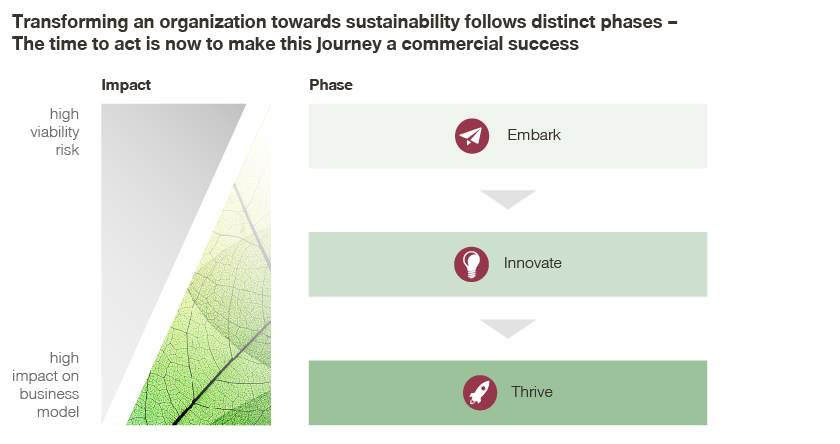 Transforming an organization towards sustainability follows distinct phases – The time to act is now to make this journey a commercial success

Impact

high viability risk

high impact on business model

Phase

Embark

Innovate

Thrive